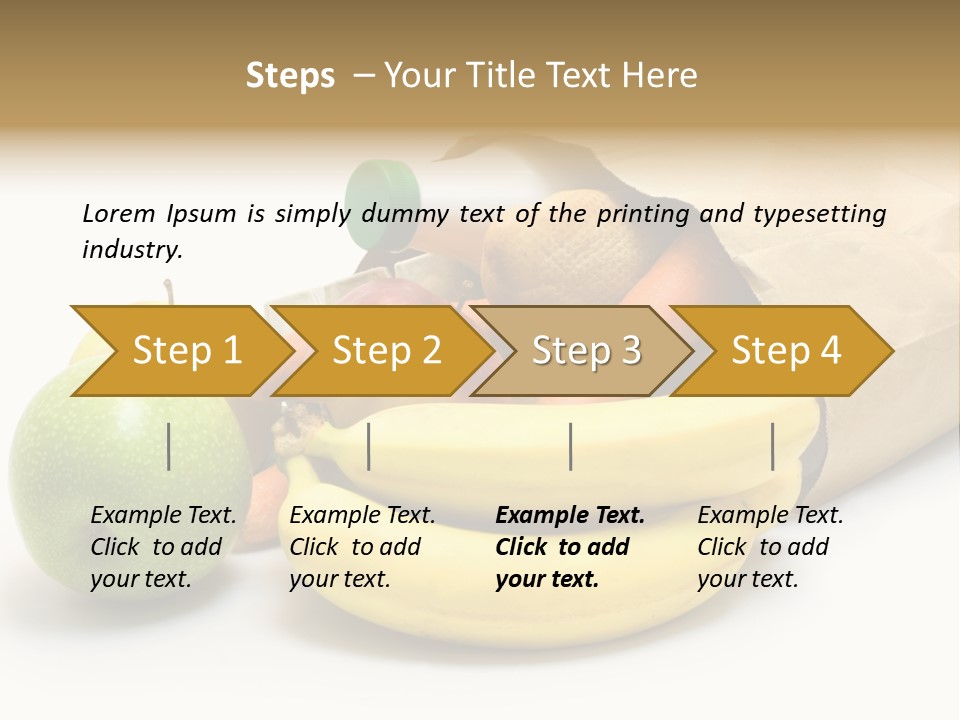 Steps – Your Title Text Here

Lorem Ipsum is simply dummy text of the printing and typesetting industry.

Step 1

Step 2

Step 3

Step 4

Example Text. Click to add your text.

Example Text. Click to add your text.

Example Text. Click to add your text.

Example Text. Click to add your text.